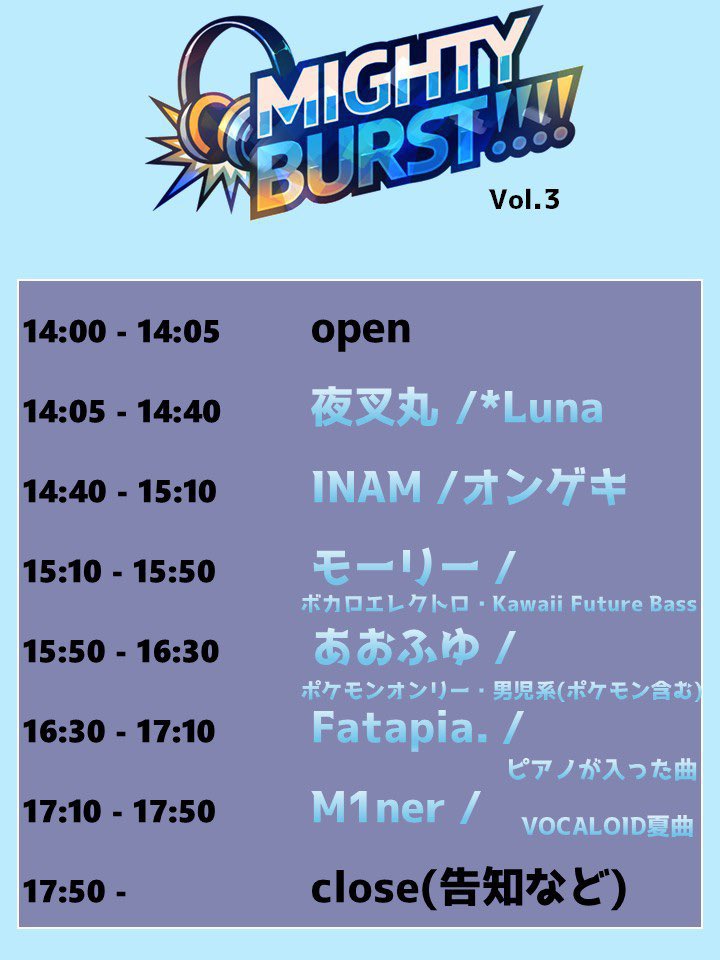 MIGHTY BURST!!!!

Vol.3

| | |
|---|---|
| 14:00 - 14:05 | open |
| 14:05 - 14:40 | 夜叉丸 /*Luna |
| 14:40 - 15:10 | INAM /オンゲキ |
| 15:10 - 15:50 | モーリー / ボカロエレクトロ・Kawaii Future Bass |
| 15:50 - 16:30 | あおふゆ / ポケモンオンリー・男児系(ポケモン含む) |
| 16:30 - 17:10 | Fatapia. / ピアノが入った曲 |
| 17:10 - 17:50 | M1ner / VOCALOID夏曲 |
| 17:50 - | close(告知など) |